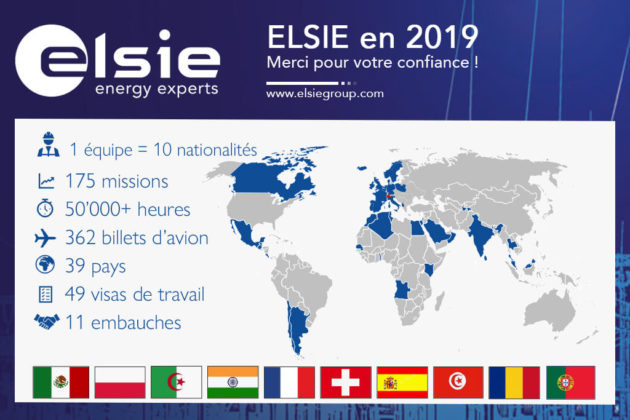 elsie
energy experts

ELSIE en 2019
Merci pour votre confiance !
www.elsiegroup.com

1 équipe = 10 nationalités
175 missions
50'000+ heures
362 billets d'avion
39 pays
49 visas de travail
11 embauches